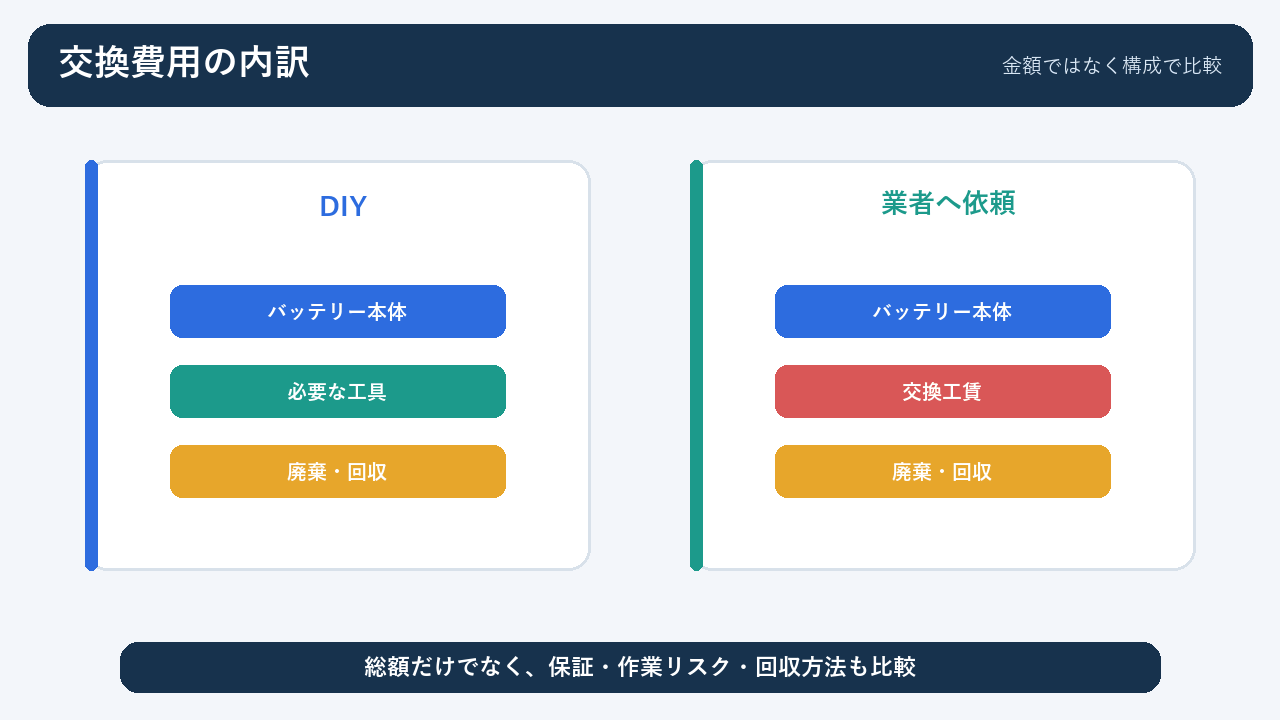 交換費用の内訳

金額ではなく構成で比較

DIY

バッテリー本体

必要な工具

廃棄・回収

業者へ依頼

バッテリー本体

交換工賃

廃棄・回収

総額だけでなく、保証・作業リスク・回収方法も比較